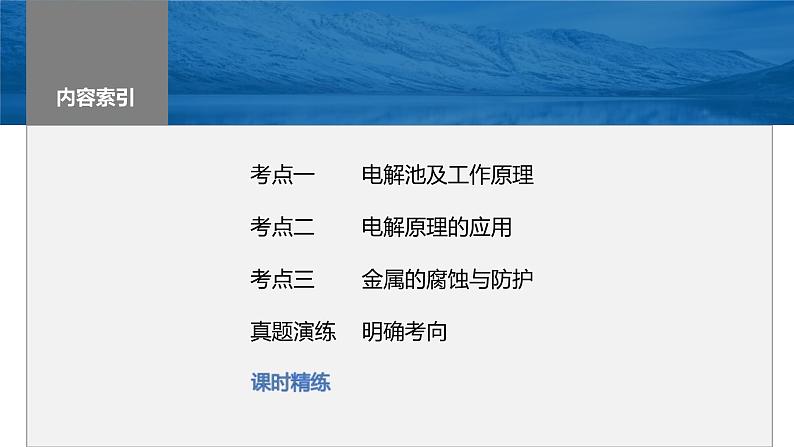 内容索引

考点一　电解池及工作原理

考点二　电解原理的应用

考点三　金属的腐蚀与防护

真题演练　明确考向

课时精练